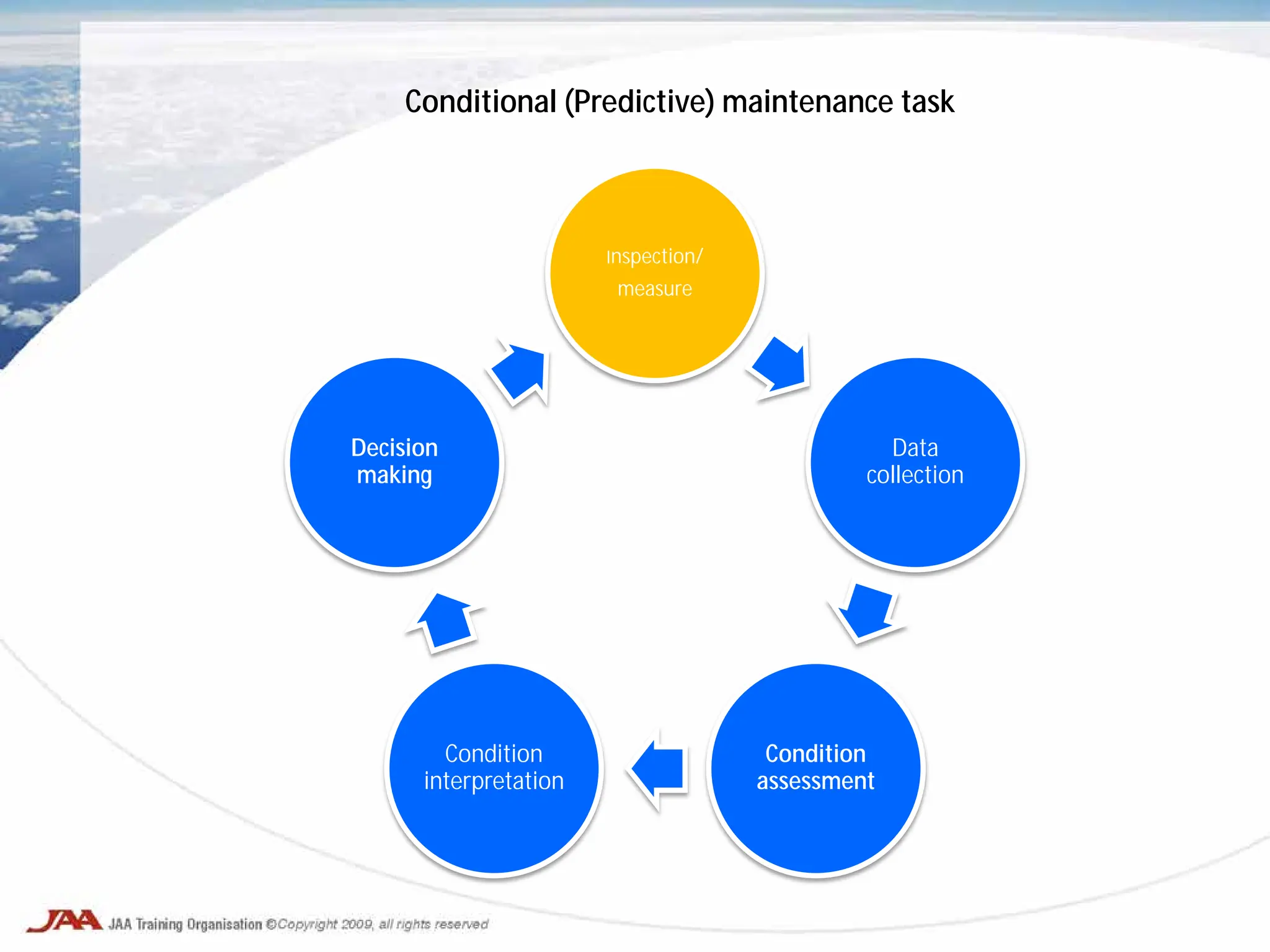 Conditional (Predictive) maintenance task

Inspection/ measure

Data collection

Condition assessment

Condition interpretation

Decision making

JAA JAA Training Organisation ©Copyright 2009, all rights reserved